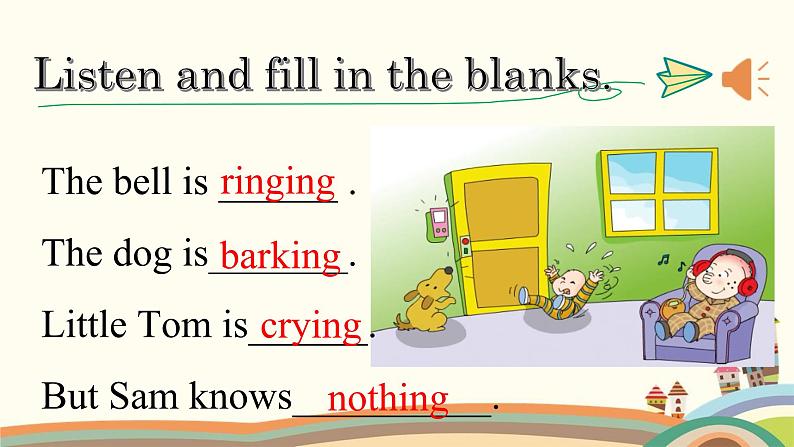 Listen and fill in the blanks.

The bell is ringing .

The dog is barking .

Little Tom is crying .

But Sam knows nothing .